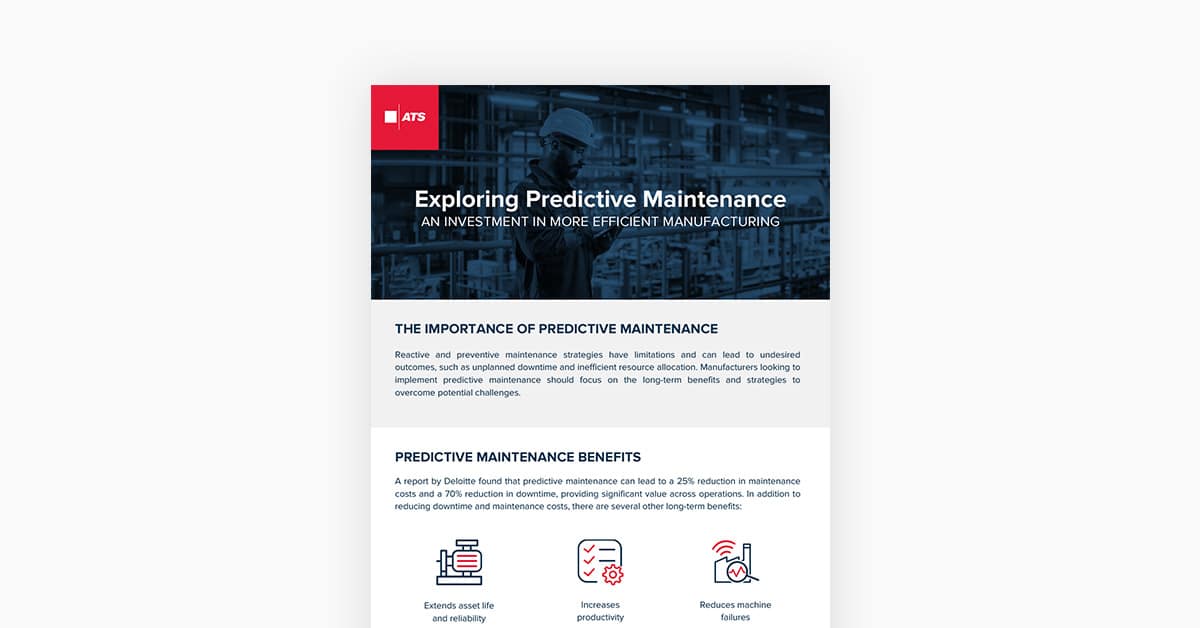 ATS

Exploring Predictive Maintenance
AN INVESTMENT IN MORE EFFICIENT MANUFACTURING

THE IMPORTANCE OF PREDICTIVE MAINTENANCE

Reactive and preventive maintenance strategies have limitations and can lead to undesired outcomes, such as unplanned downtime and inefficient resource allocation. Manufacturers looking to implement predictive maintenance should focus on the long-term benefits and strategies to overcome potential challenges.

PREDICTIVE MAINTENANCE BENEFITS

A report by Deloitte found that predictive maintenance can lead to a 25% reduction in maintenance costs and a 70% reduction in downtime, providing significant value across operations. In addition to reducing downtime and maintenance costs, there are several other long-term benefits:

Extends asset life and reliability

Increases productivity

Reduces machine failures